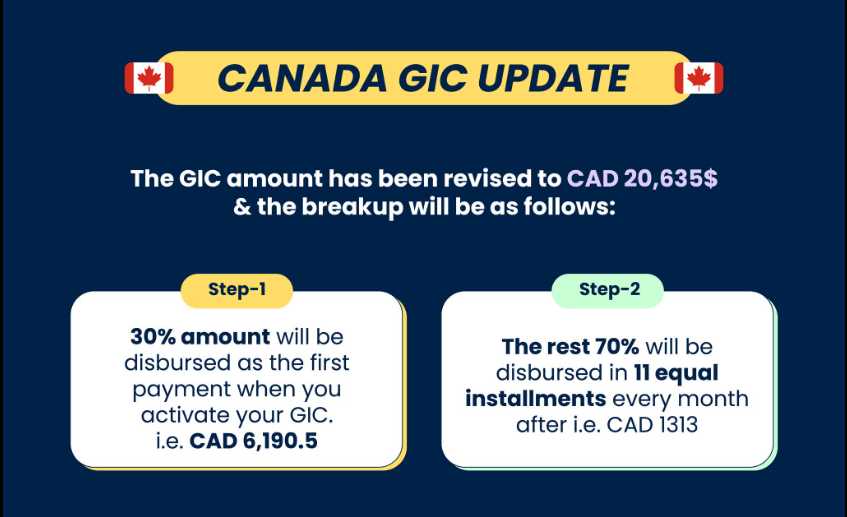 CANADA GIC UPDATE

The GIC amount has been revised to CAD 20,635$ & the breakup will be as follows:

Step-1

30% amount will be disbursed as the first payment when you activate your GIC. i.e. CAD 6,190.5

Step-2

The rest 70% will be disbursed in 11 equal installments every month after i.e. CAD 1313